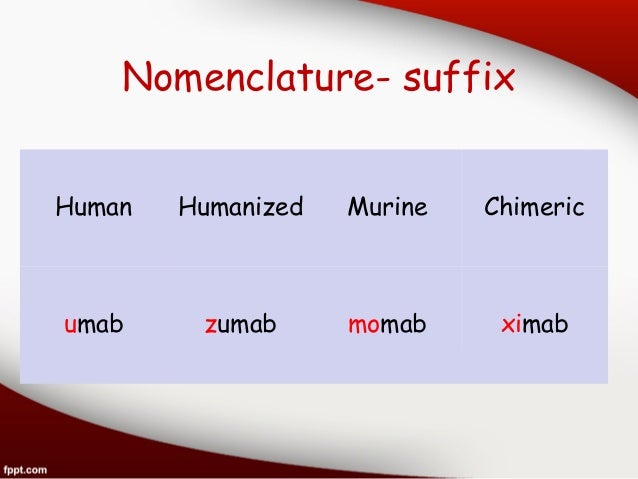 Nomenclature- suffix

| Human | Humanized | Murine | Chimeric |
|---|---|---|---|
| umab | zumab | momab | ximab |

fppt.com